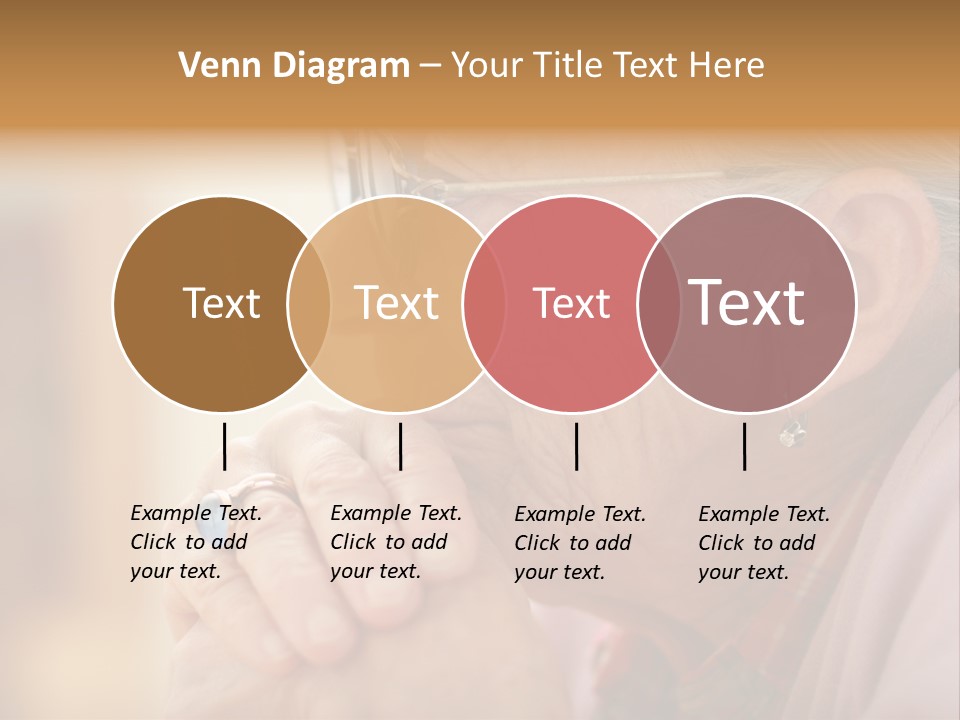 Venn Diagram – Your Title Text Here

Text

Text

Text

Text

Example Text. Click to add your text.

Example Text. Click to add your text.

Example Text. Click to add your text.

Example Text. Click to add your text.